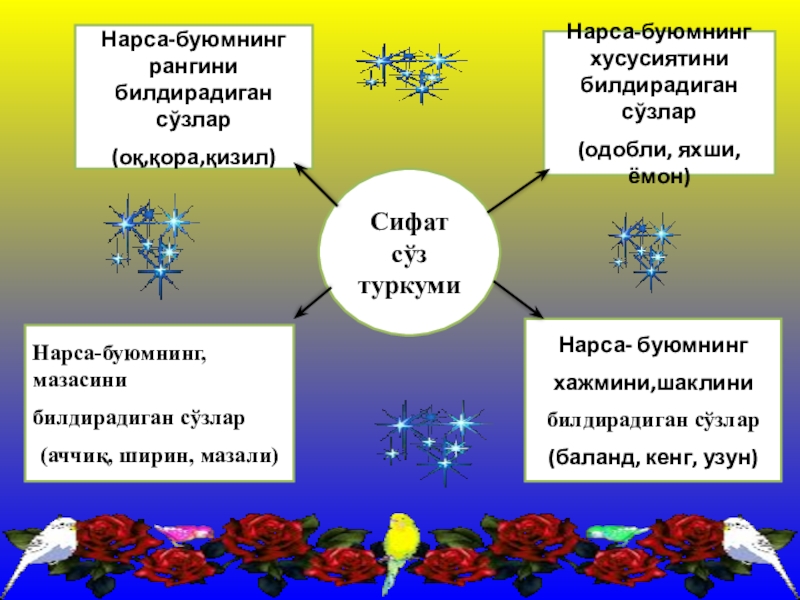 Нарса-буюмнинг рангини билдирадиган сўзлар

(оқ,қора,қизил)

Нарса-буюмнинг хусусиятини билдирадиган сўзлар

(одобли, яхши, ёмон)

Сифат сўз туркуми

Нарса-буюмнинг, мазасини

билдирадиган сўзлар

(аччиқ, ширин, мазали)

Нарса- буюмнинг

хажмини,шаклини

билдирадиган сўзлар

(баланд, кенг, узун)